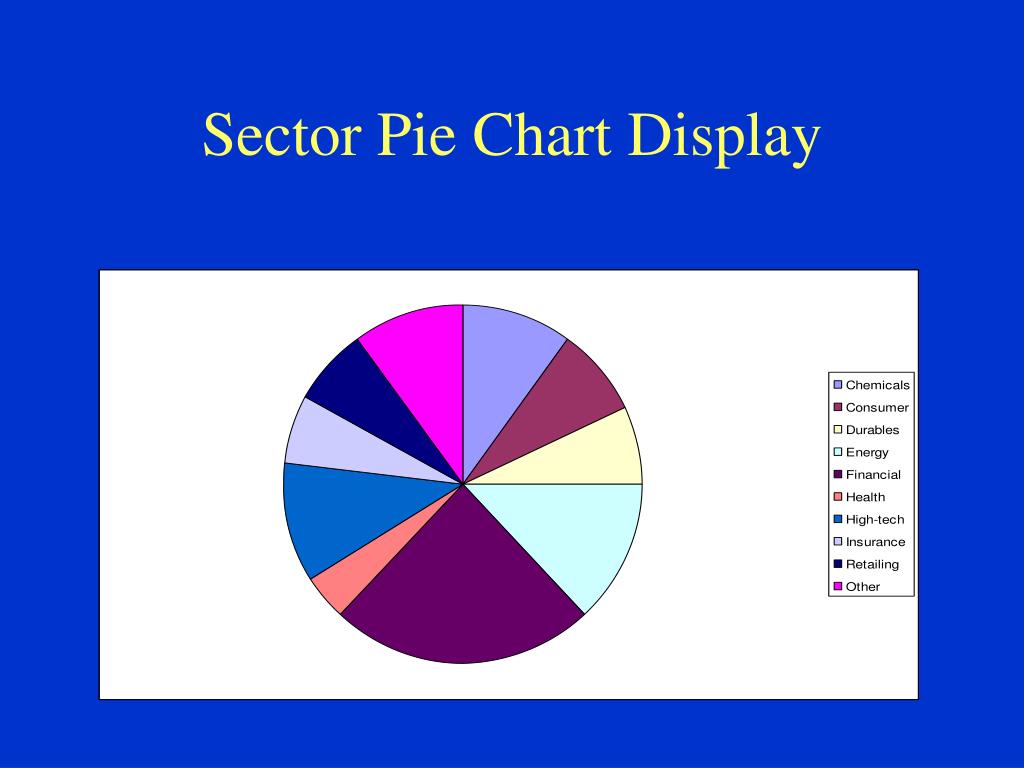 Sector Pie Chart Display

Chemicals
Consumer
Durables
Energy
Financial
Health
High-tech
Insurance
Retailing
Other